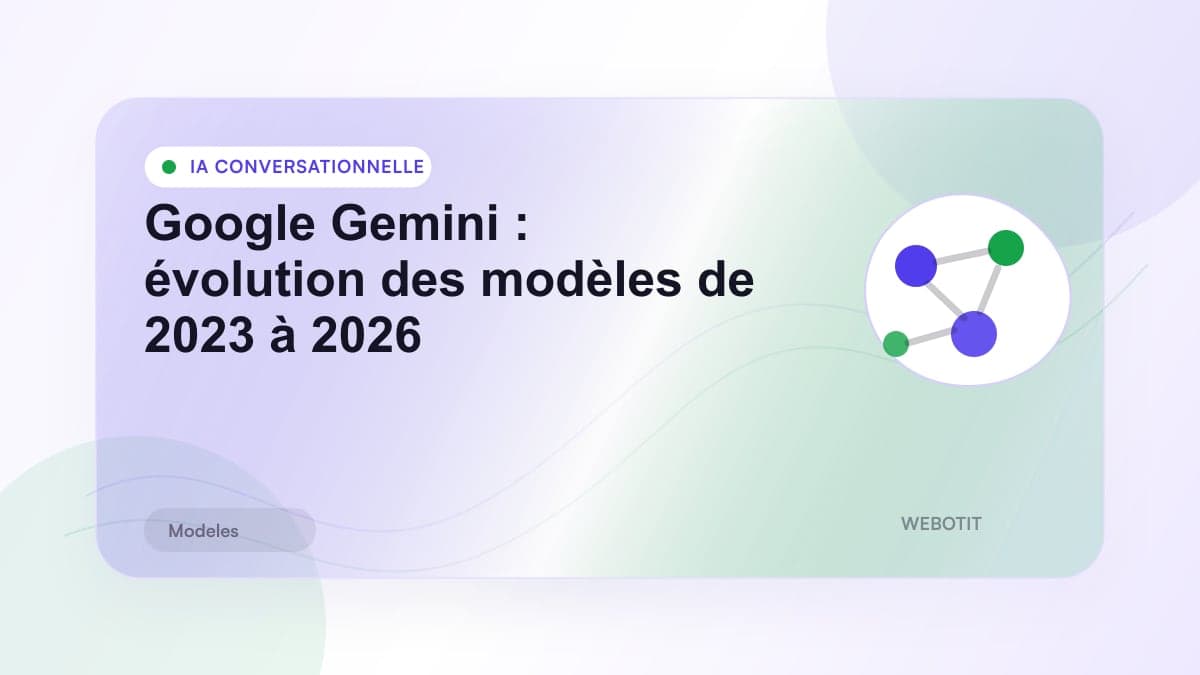 IA CONVERSATIONNELLE

Google Gemini : évolution des modèles de 2023 à 2026

Modeles

WEBOTIT